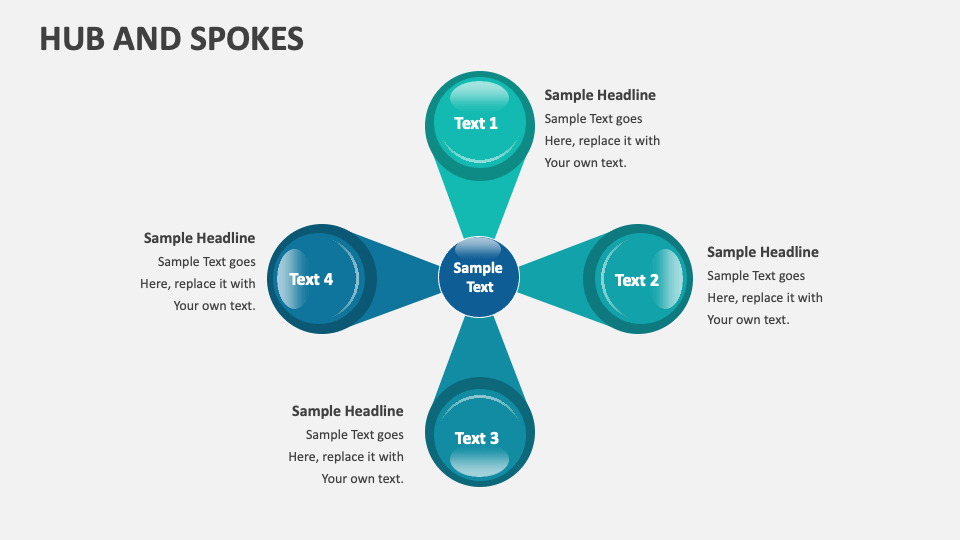 HUB AND SPOKES

Text 1

Sample Headline
Sample Text goes Here, replace it with Your own text.

Sample Headline
Sample Text goes Here, replace it with Your own text.

Text 4

Sample Text

Text 2

Sample Headline
Sample Text goes Here, replace it with Your own text.

Sample Headline
Sample Text goes Here, replace it with Your own text.

Text 3